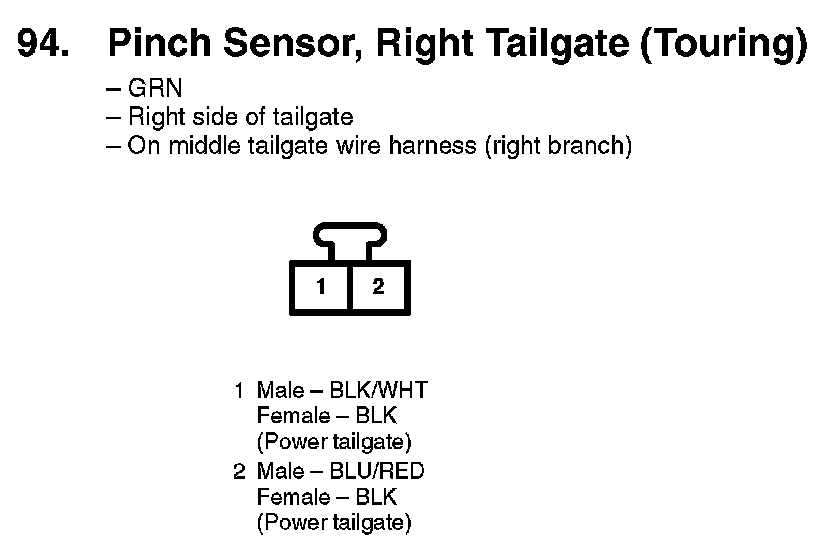 94. Pinch Sensor, Right Tailgate (Touring)

– GRN
– Right side of tailgate
– On middle tailgate wire harness (right branch)

1 2

1 Male – BLK/WHT
Female – BLK
(Power tailgate)
2 Male – BLU/RED
Female – BLK
(Power tailgate)